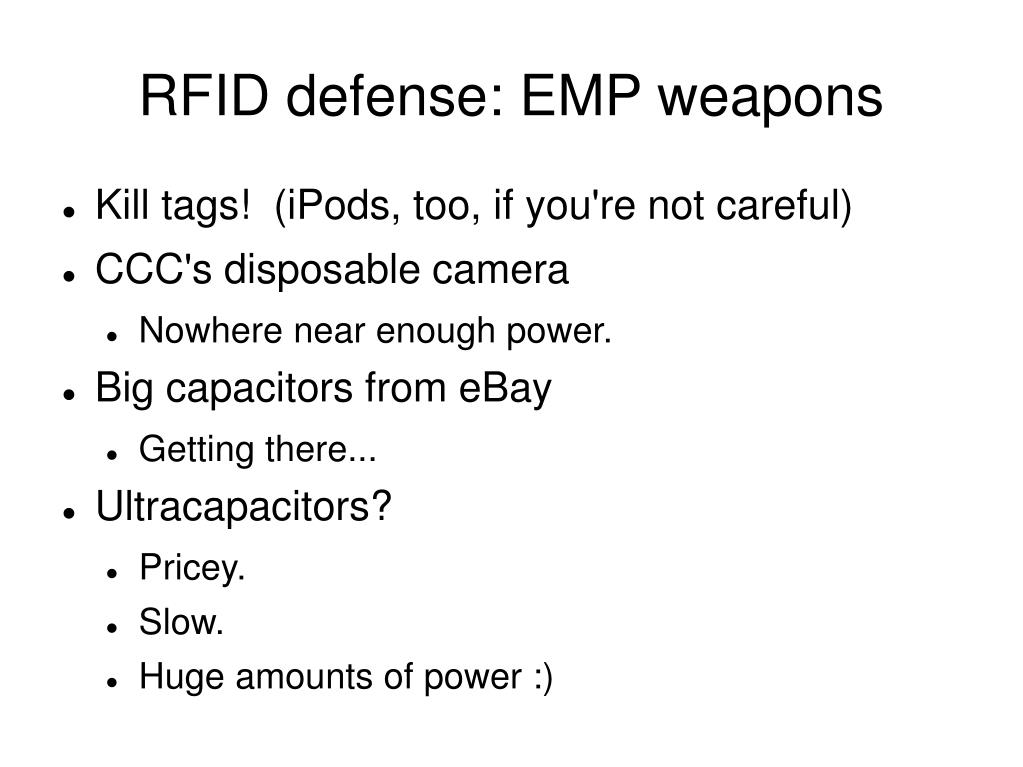 RFID defense: EMP weapons

- Kill tags! (iPods, too, if you're not careful)
- CCC's disposable camera
  - Nowhere near enough power.
- Big capacitors from eBay
  - Getting there...
- Ultracapacitors?
  - Pricey.
  - Slow.
  - Huge amounts of power :)